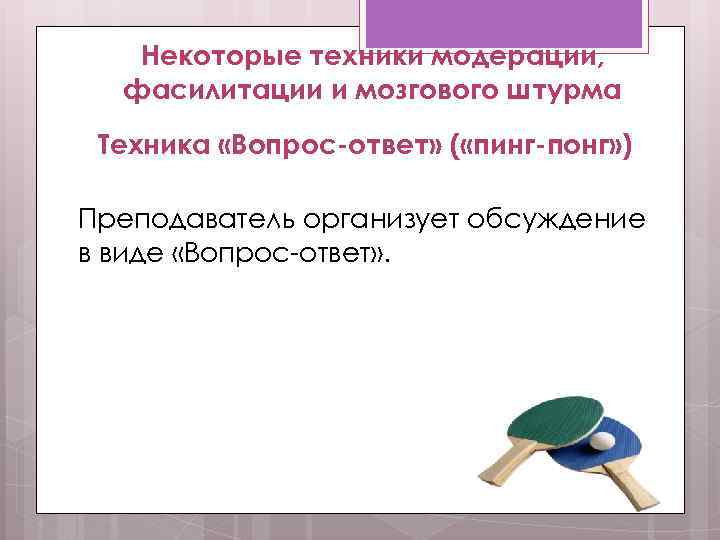 Некоторые техники модерации, фасилитации и мозгового штурма

Техника «Вопрос-ответ» («пинг-понг»)

Преподаватель организует обсуждение в виде «Вопрос-ответ».